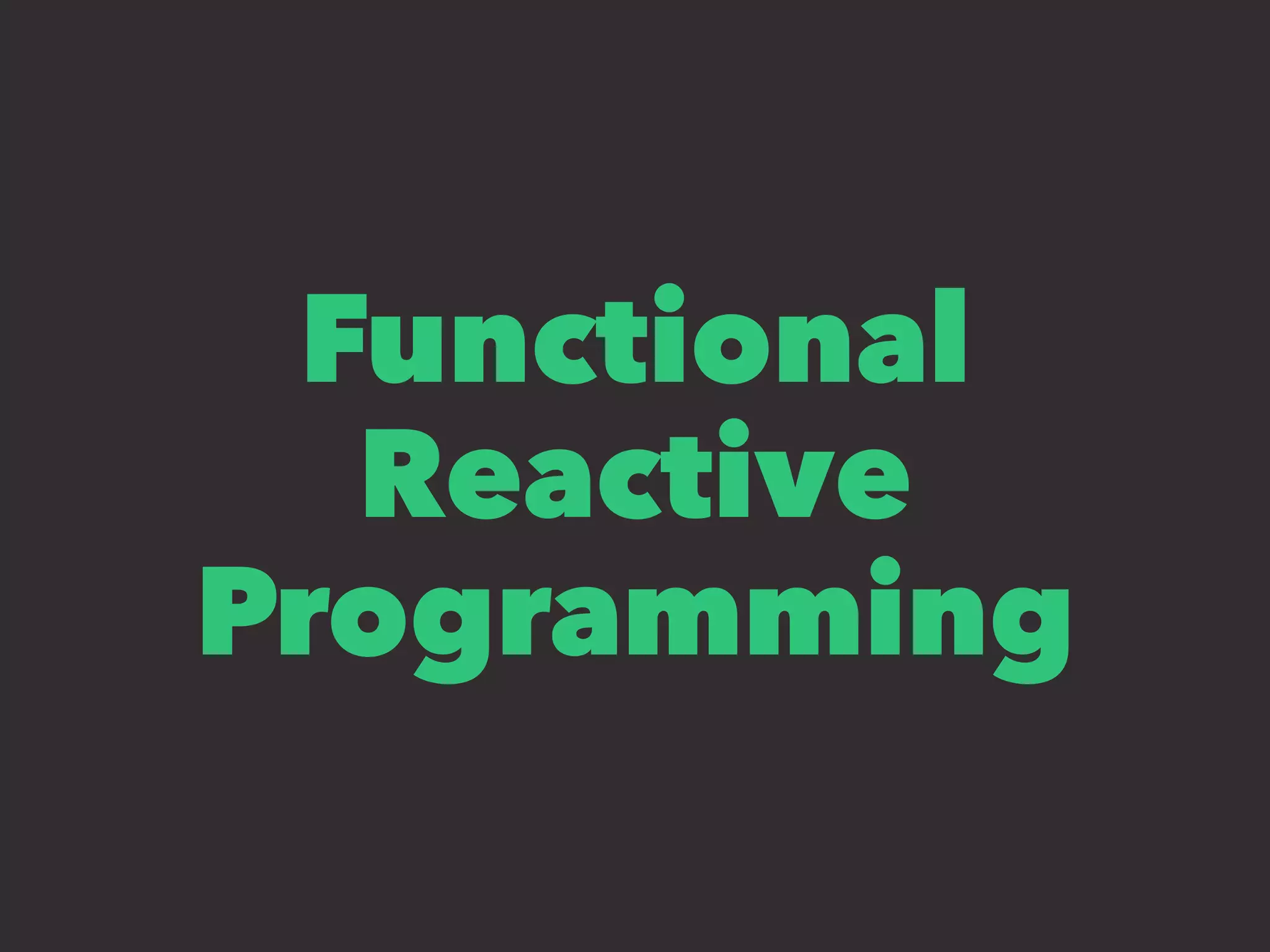 Functional
Reactive
Programming